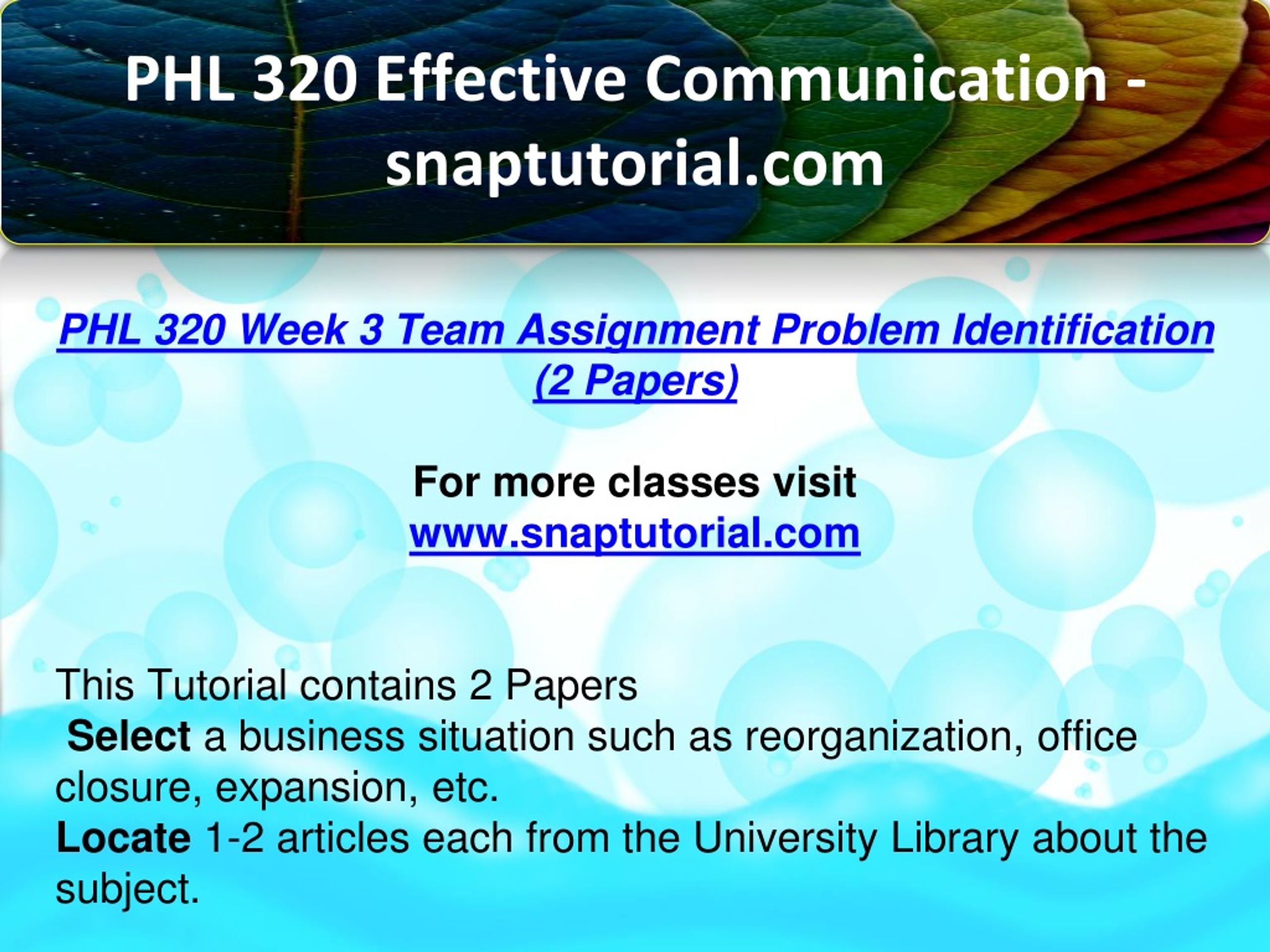 PHL 320 Effective Communication - snaptutorial.com

PHL 320 Week 3 Team Assignment Problem Identification (2 Papers)

For more classes visit
www.snaptutorial.com

This Tutorial contains 2 Papers
Select a business situation such as reorganization, office closure, expansion, etc.
Locate 1-2 articles each from the University Library about the subject.